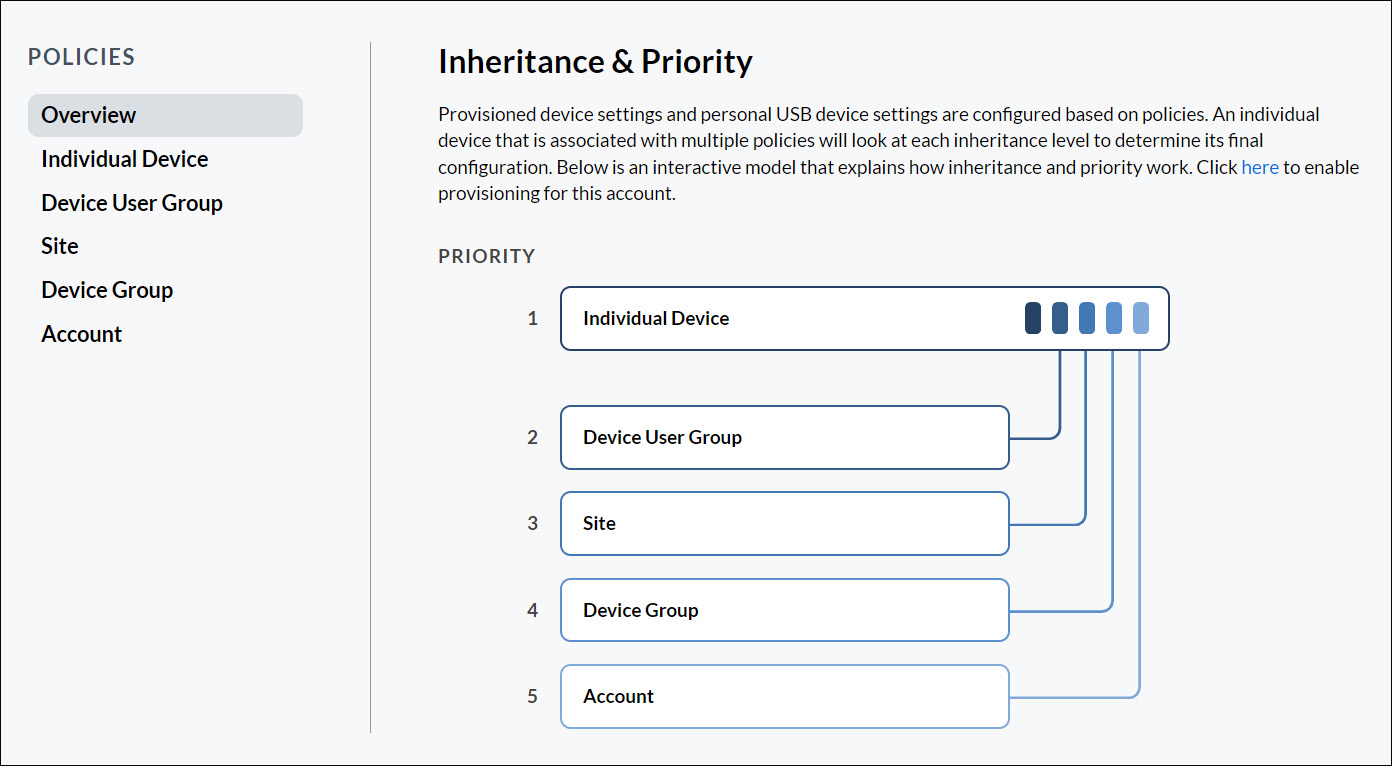 POLICIES

Overview

Individual Device

Device User Group

Site

Device Group

Account

Inheritance & Priority

Provisioned device settings and personal USB device settings are configured based on policies. An individual device that is associated with multiple policies will look at each inheritance level to determine its final configuration. Below is an interactive model that explains how inheritance and priority work. Click here to enable provisioning for this account.

PRIORITY

1 Individual Device

2 Device User Group

3 Site

4 Device Group

5 Account